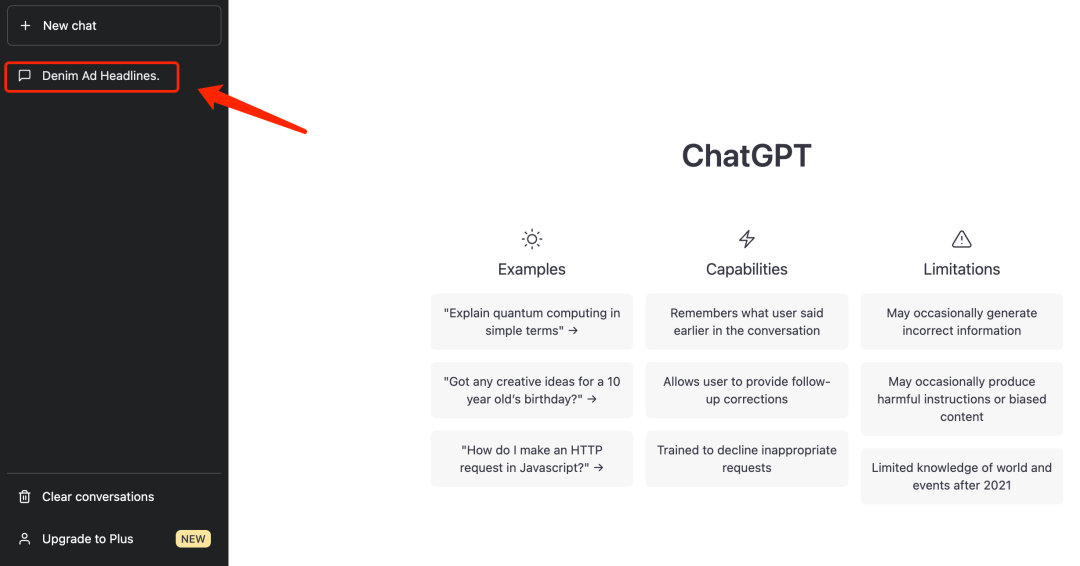 + New chat

Denim Ad Headlines.

Clear conversations

Upgrade to Plus NEW

ChatGPT

Examples

"Explain quantum computing in simple terms" →

"Got any creative ideas for a 10 year old's birthday?" →

"How do I make an HTTP request in Javascript?" →

Capabilities

Remembers what user said earlier in the conversation

Allows user to provide follow-up corrections

Trained to decline inappropriate requests

Limitations

May occasionally generate incorrect information

May occasionally produce harmful instructions or biased content

Limited knowledge of world and events after 2021